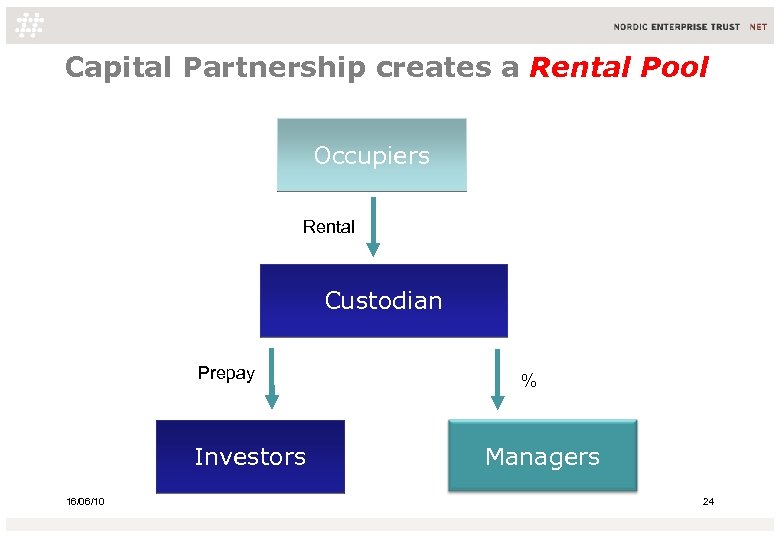 NORDIC ENTERPRISE TRUST NET

Capital Partnership creates a Rental Pool

Occupiers

Rental

Custodian

Prepay

%

Investors

Managers

16/06/10

24